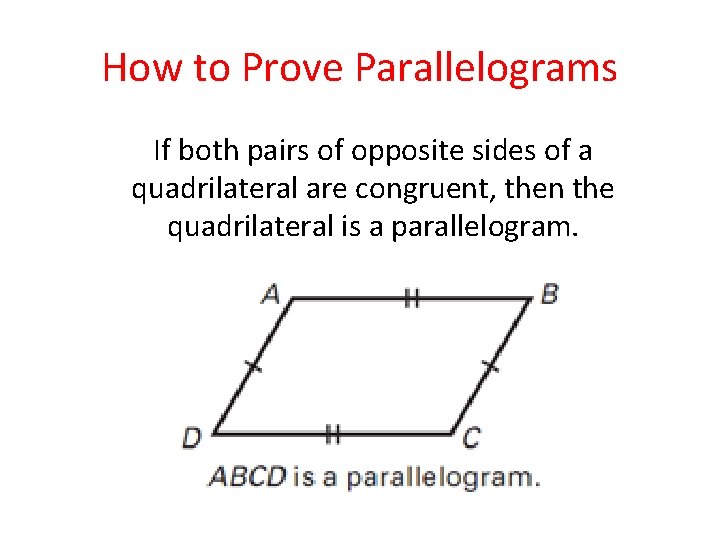 How to Prove Parallelograms

If both pairs of opposite sides of a quadrilateral are congruent, then the quadrilateral is a parallelogram.

A B D C

$ABCD$ is a parallelogram.